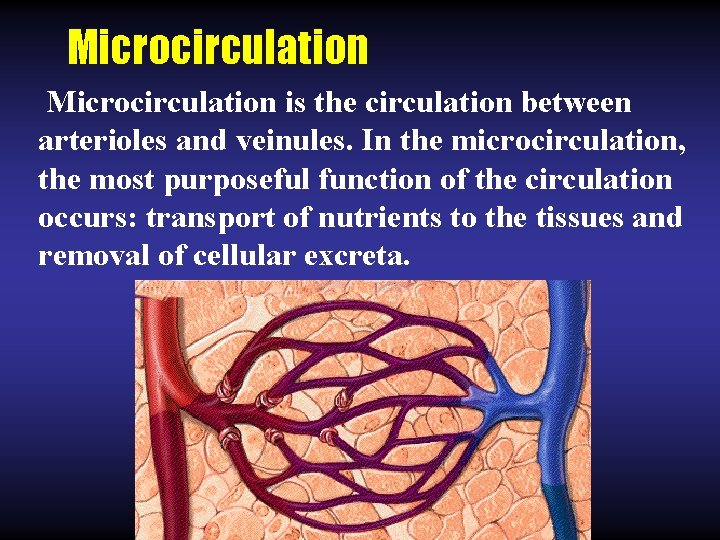 Microcirculation

Microcirculation is the circulation between arterioles and veinules. In the microcirculation, the most purposeful function of the circulation occurs: transport of nutrients to the tissues and removal of cellular excreta.